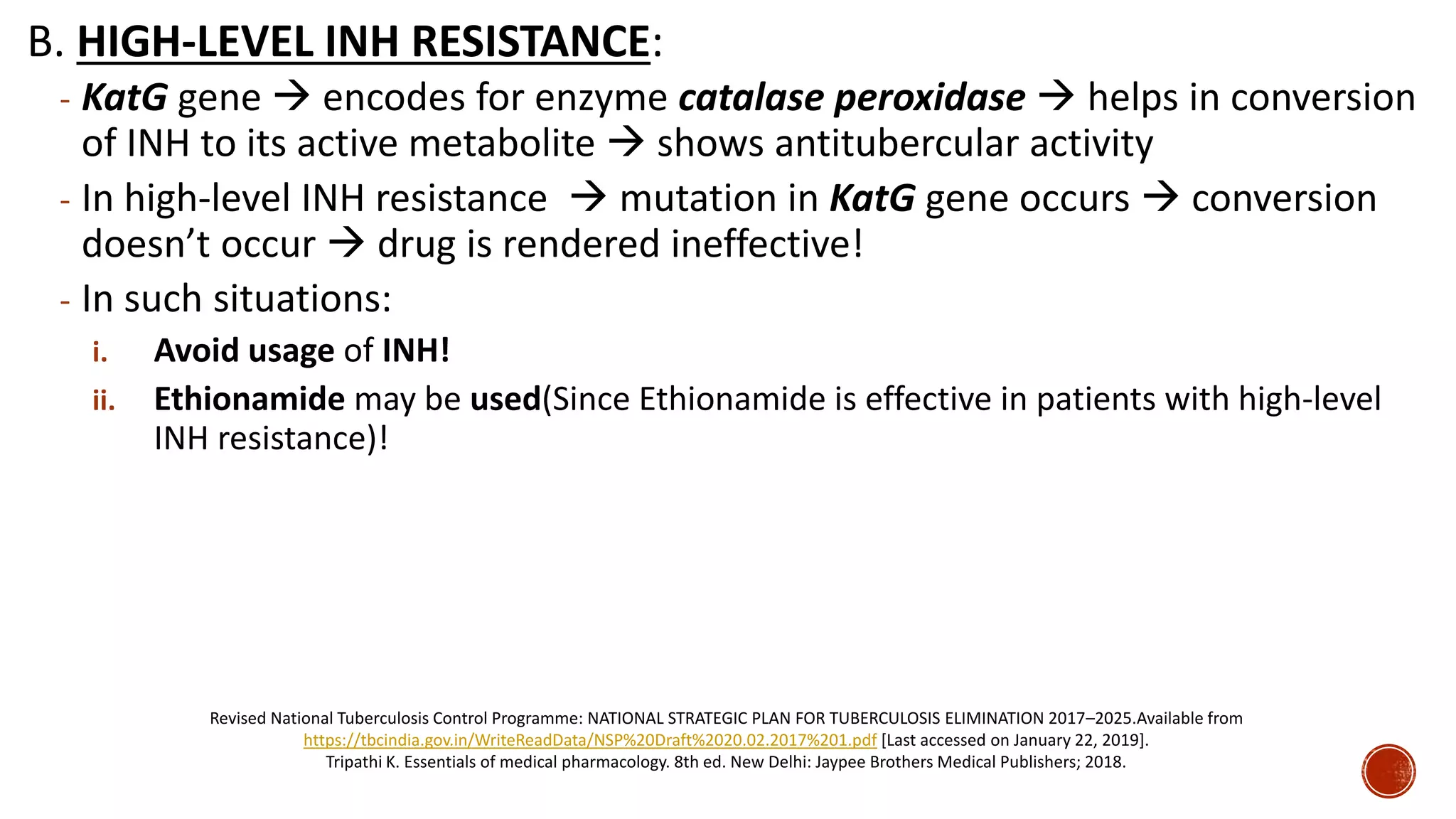 B. HIGH-LEVEL INH RESISTANCE:

- KatG gene → encodes for enzyme catalase peroxidase → helps in conversion of INH to its active metabolite → shows antitubercular activity
- In high-level INH resistance → mutation in KatG gene occurs → conversion doesn't occur → drug is rendered ineffective!
- In such situations:
  i. Avoid usage of INH!
  ii. Ethionamide may be used(Since Ethionamide is effective in patients with high-level INH resistance)!

Revised National Tuberculosis Control Programme: NATIONAL STRATEGIC PLAN FOR TUBERCULOSIS ELIMINATION 2017–2025.Available from https://tbcindia.gov.in/WriteReadData/NSP%20Draft%2020.02.2017%201.pdf [Last accessed on January 22, 2019].
Tripathi K. Essentials of medical pharmacology. 8th ed. New Delhi: Jaypee Brothers Medical Publishers; 2018.